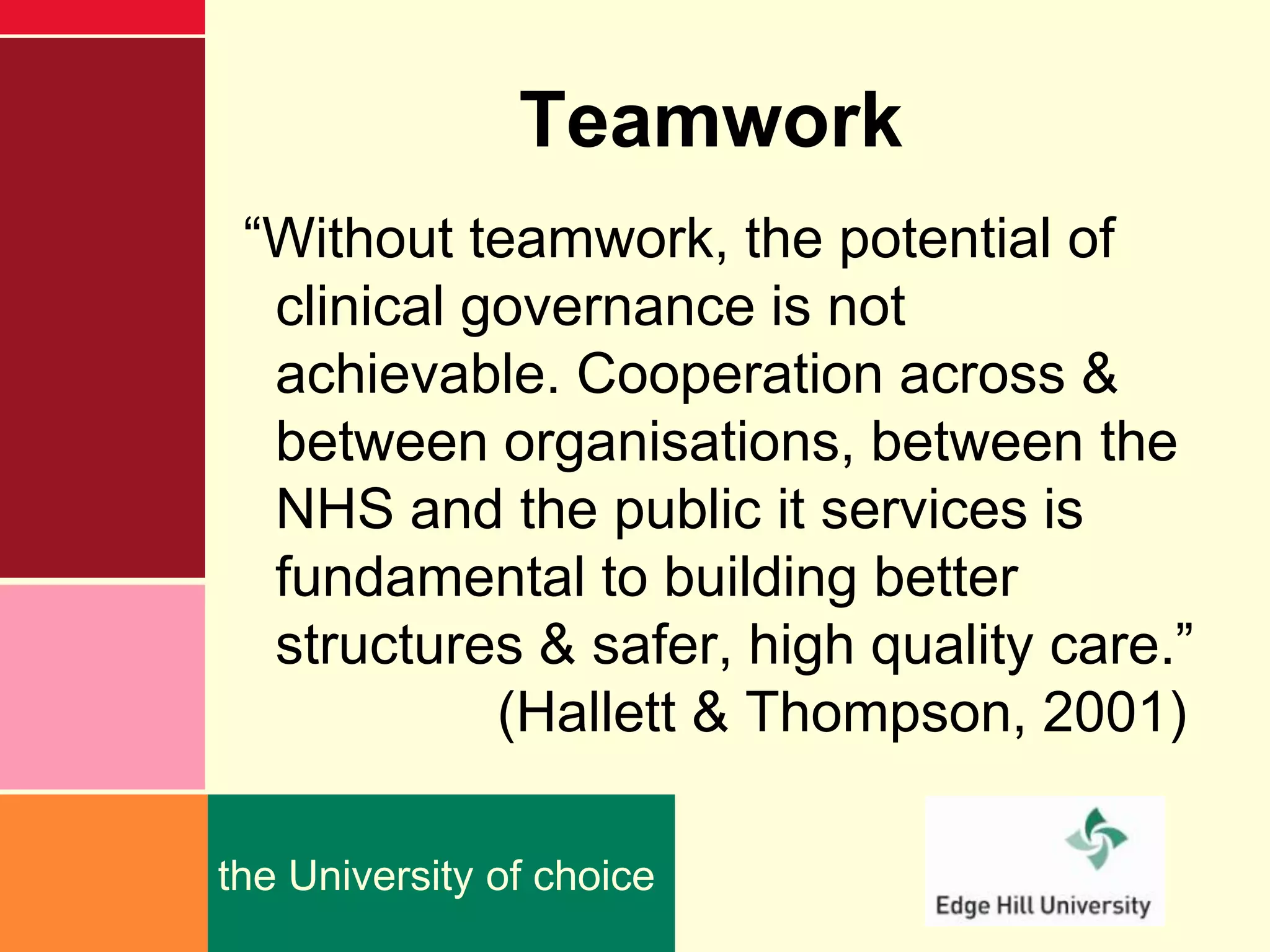 Teamwork

“Without teamwork, the potential of clinical governance is not achievable. Cooperation across & between organisations, between the NHS and the public it services is fundamental to building better structures & safer, high quality care.”
(Hallett & Thompson, 2001)

the University of choice

Edge Hill University